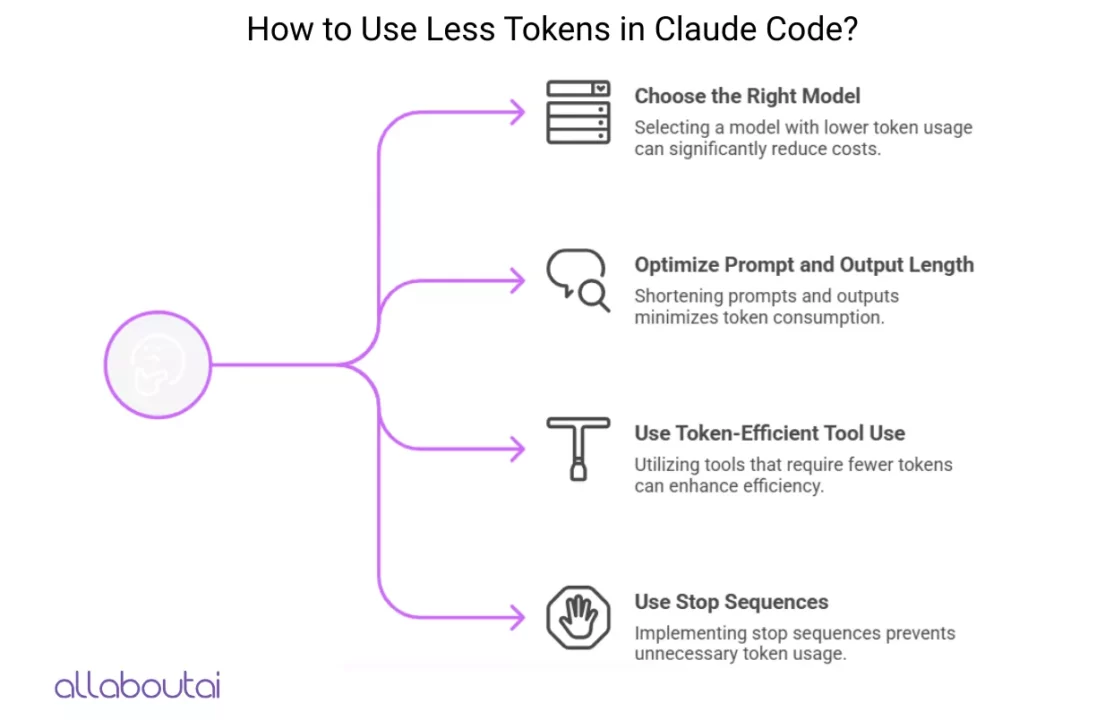 How to Use Less Tokens in Claude Code?

Choose the Right Model
Selecting a model with lower token usage can significantly reduce costs.

Optimize Prompt and Output Length
Shortening prompts and outputs minimizes token consumption.

Use Token-Efficient Tool Use
Utilizing tools that require fewer tokens can enhance efficiency.

Use Stop Sequences
Implementing stop sequences prevents unnecessary token usage.

allaboutai